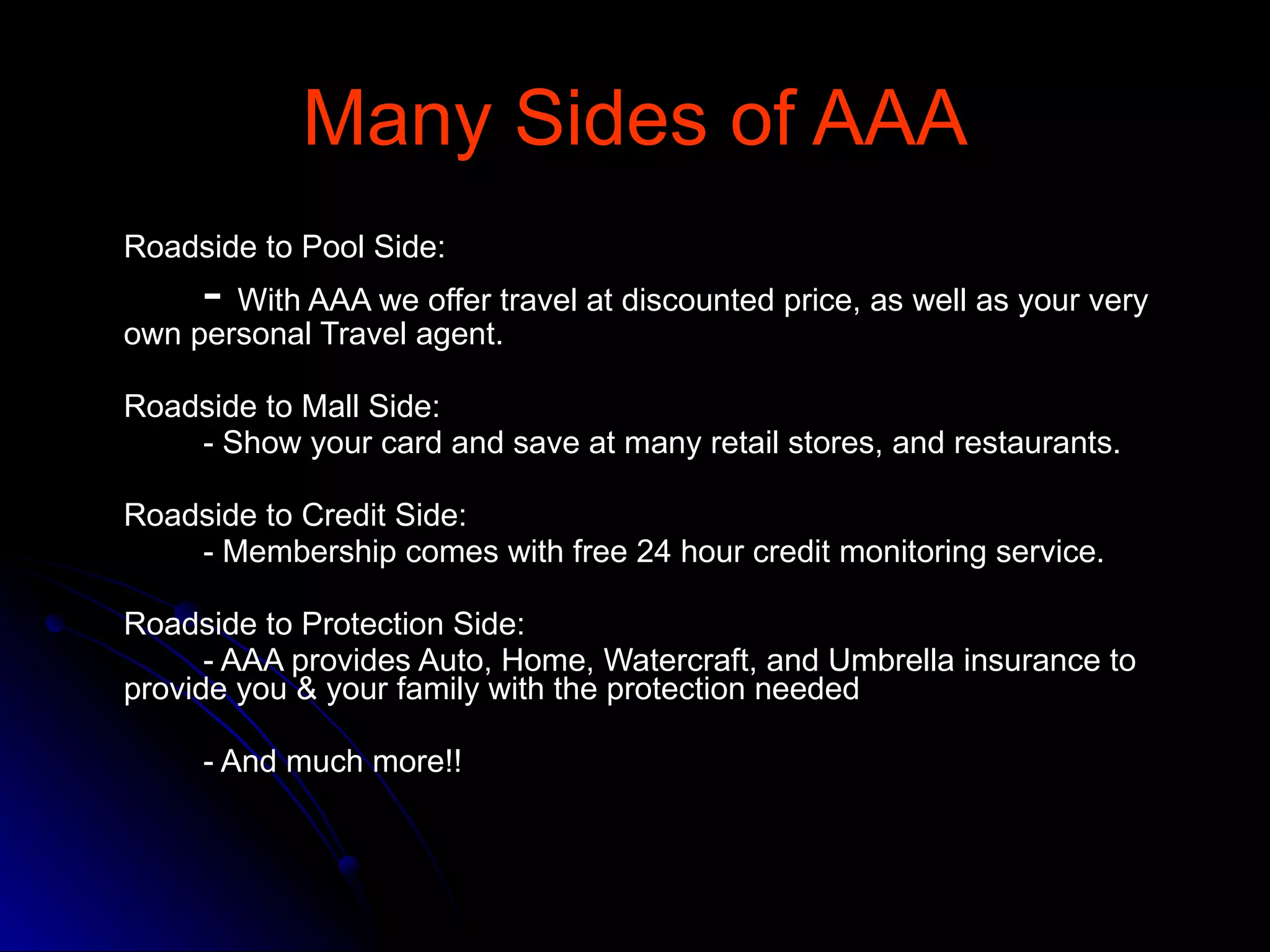 Many Sides of AAA

Roadside to Pool Side:

- With AAA we offer travel at discounted price, as well as your very own personal Travel agent.

Roadside to Mall Side:

- Show your card and save at many retail stores, and restaurants.

Roadside to Credit Side:

- Membership comes with free 24 hour credit monitoring service.

Roadside to Protection Side:

- AAA provides Auto, Home, Watercraft, and Umbrella insurance to provide you & your family with the protection needed

- And much more!!